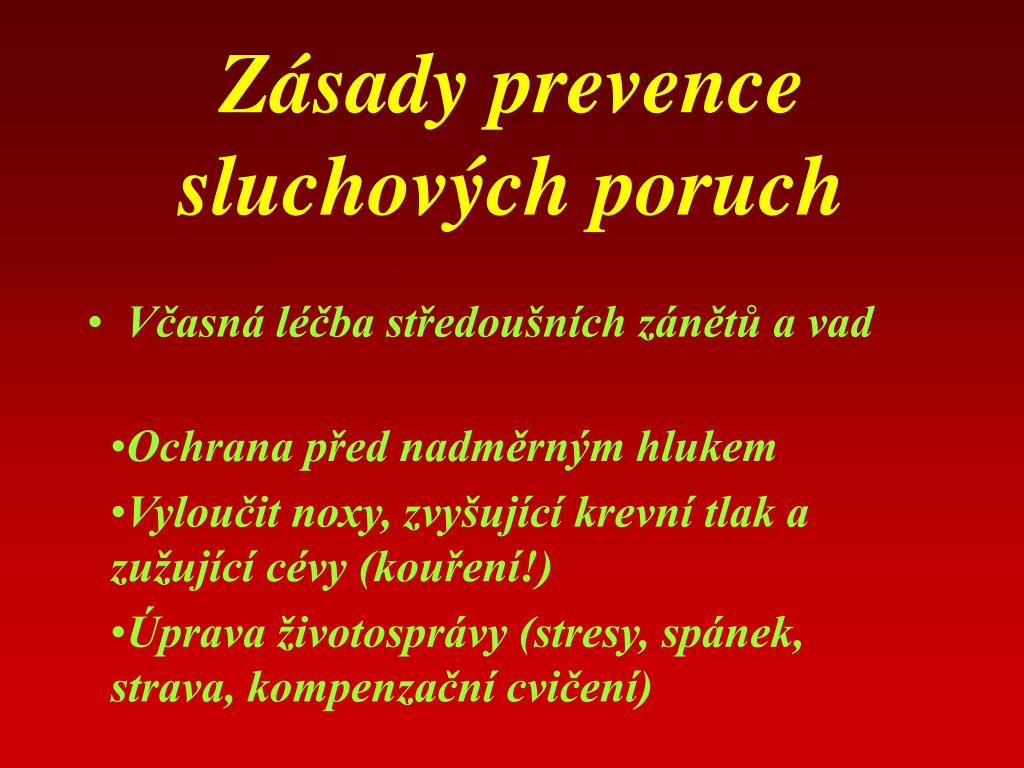 Zásady prevence sluchových poruch

• Včasná léčba středoušních zánětů a vad

•Ochrana před nadměrným hlukem

•Vyloučit noxy, zvyšující krevní tlak a zužující cévy (kouření!)

•Úprava životosprávy (stresy, spánek, strava, kompenzační cvičení)